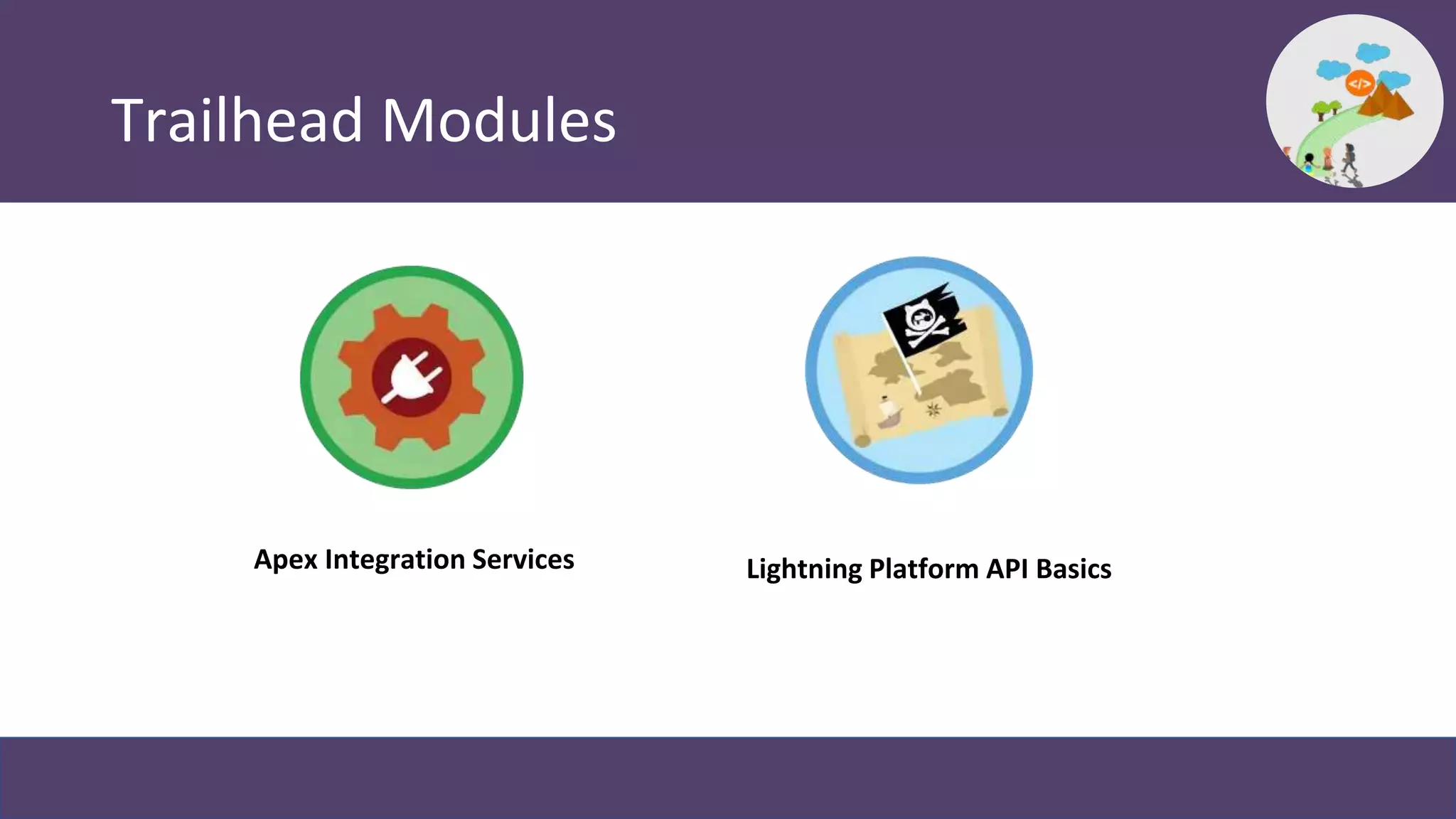 Trailhead Modules

</>

Apex Integration Services

Lightning Platform API Basics